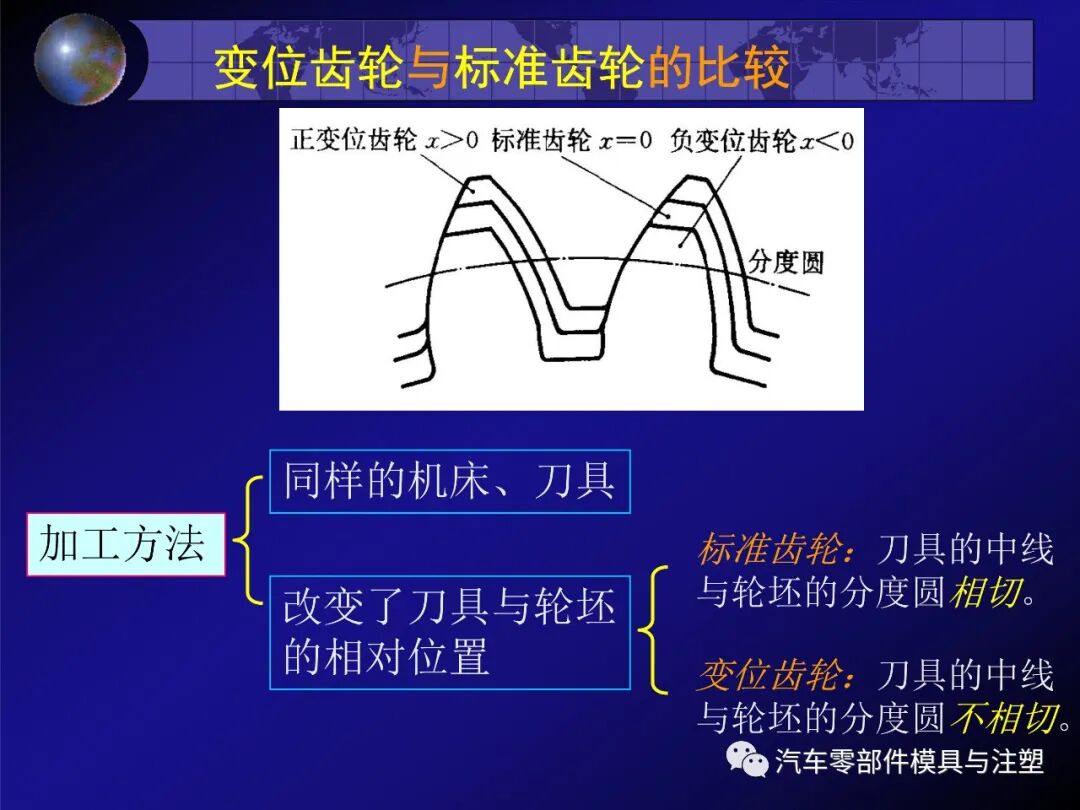 变位齿轮与标准齿轮的比较

正变位齿轮 $x>0$ 标准齿轮 $x=0$ 负变位齿轮 $x<0$

分度圆

加工方法

同样的机床、刀具

改变了刀具与轮坯的相对位置

标准齿轮：刀具的中线与轮坯的分度圆相切。

变位齿轮：刀具的中线与轮坯的分度圆不相切。

汽车零部件模具与注塑